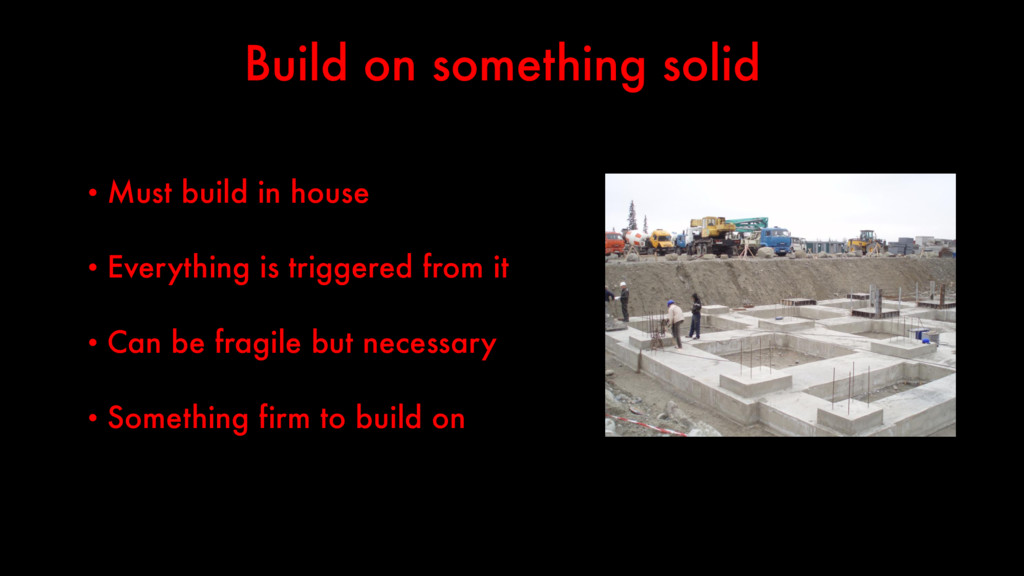 Build on something solid

• Must build in house

• Everything is triggered from it

• Can be fragile but necessary

• Something firm to build on